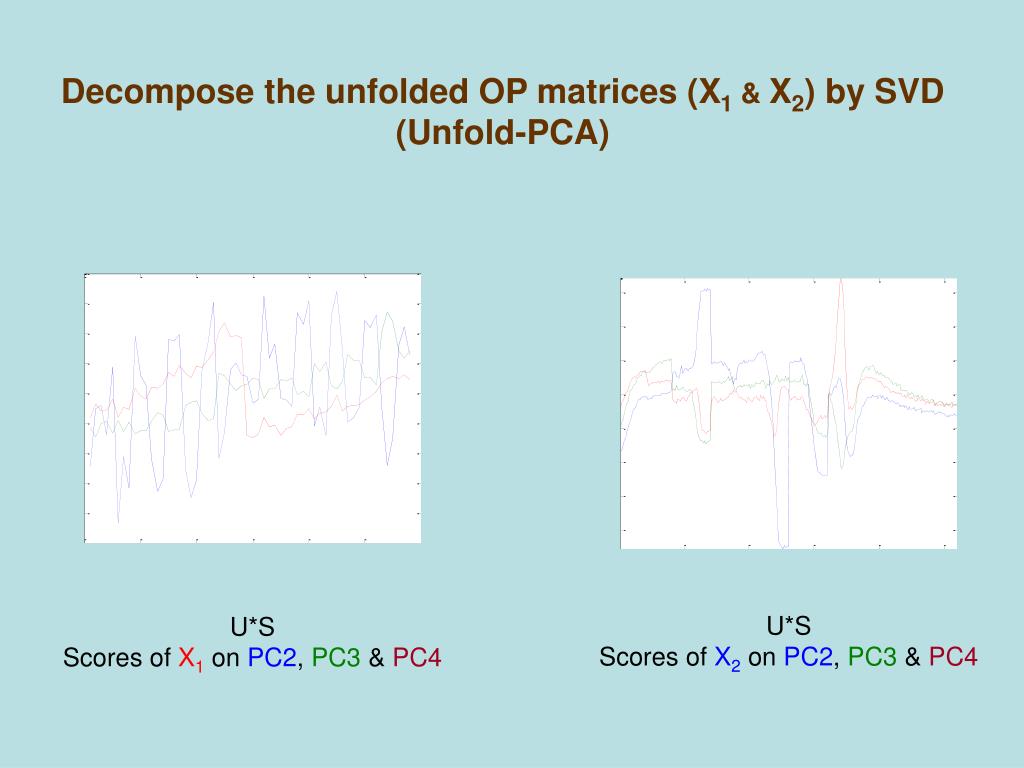 Decompose the unfolded OP matrices ($X_1$ & $X_2$) by SVD (Unfold-PCA)

U*S
Scores of $X_1$ on PC2, PC3 & PC4

U*S
Scores of $X_2$ on PC2, PC3 & PC4